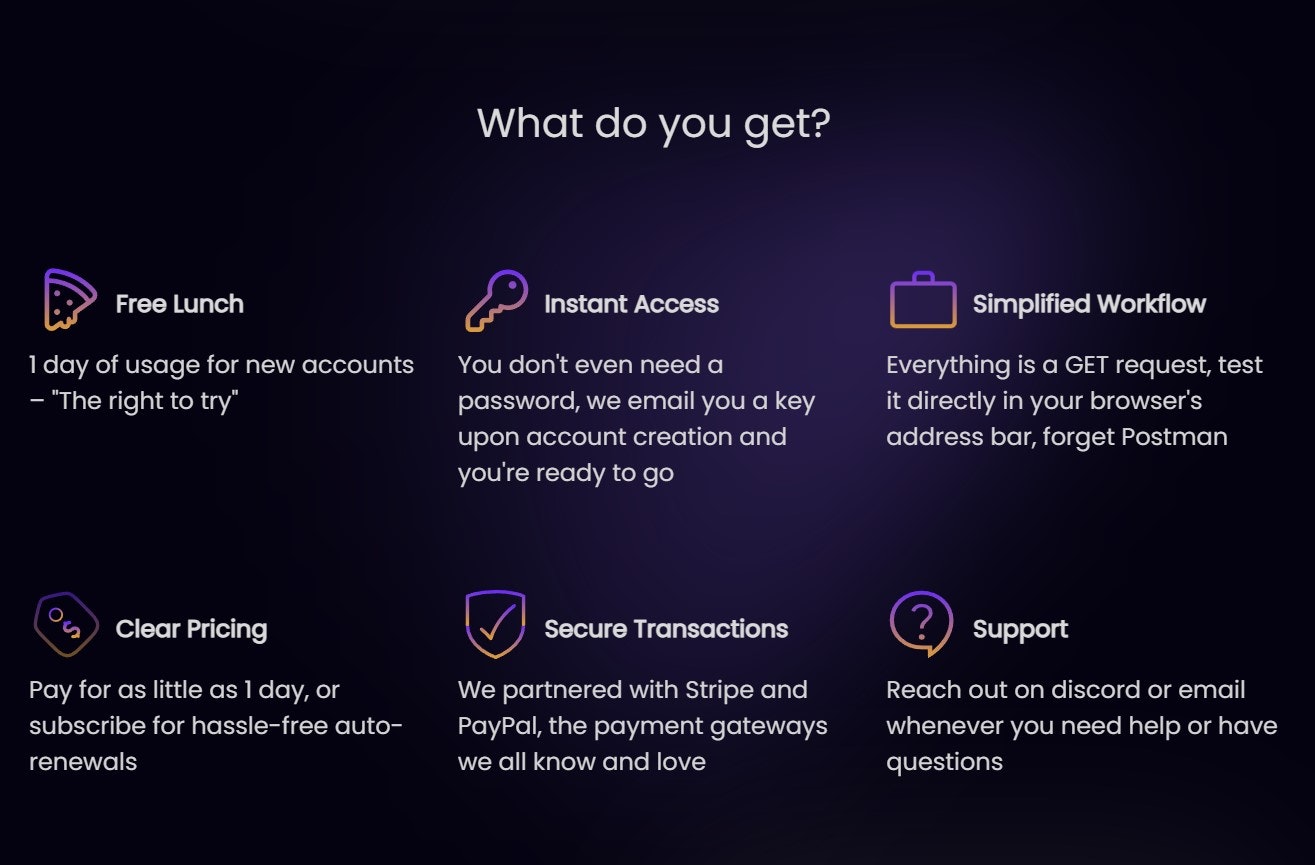 What do you get?

Free Lunch

1 day of usage for new accounts – "The right to try"

Instant Access

You don't even need a password, we email you a key upon account creation and you're ready to go

Simplified Workflow

Everything is a GET request, test it directly in your browser's address bar, forget Postman

Clear Pricing

Pay for as little as 1 day, or subscribe for hassle-free auto-renewals

Secure Transactions

We partnered with Stripe and PayPal, the payment gateways we all know and love

Support

Reach out on discord or email whenever you need help or have questions